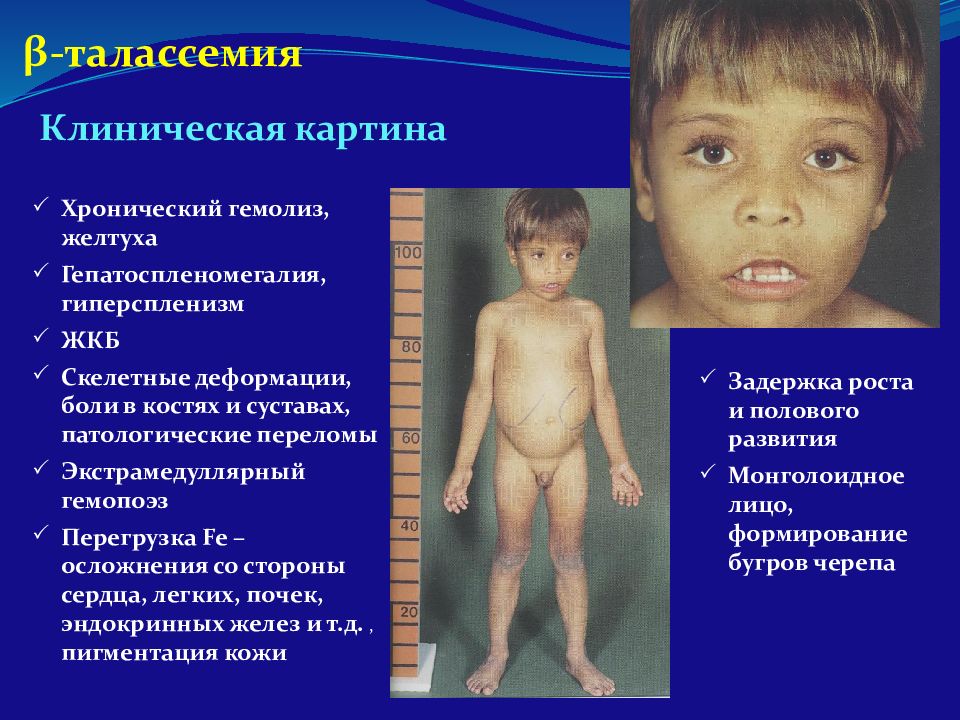 β-талассемия

Клиническая картина

✓ Хронический гемолиз, желтуха
✓ Гепатоспленомегалия, гиперспленизм
✓ ЖКБ
✓ Скелетные деформации, боли в костях и суставах, патологические переломы
✓ Экстрамедуллярный гемопоэз
✓ Перегрузка Fe – осложнения со стороны сердца, легких, почек, эндокринных желез и т.д. , пигментация кожи

100
80
60
40
20

✓ Задержка роста и полового развития
✓ Монголоидное лицо, формирование бугров черепа